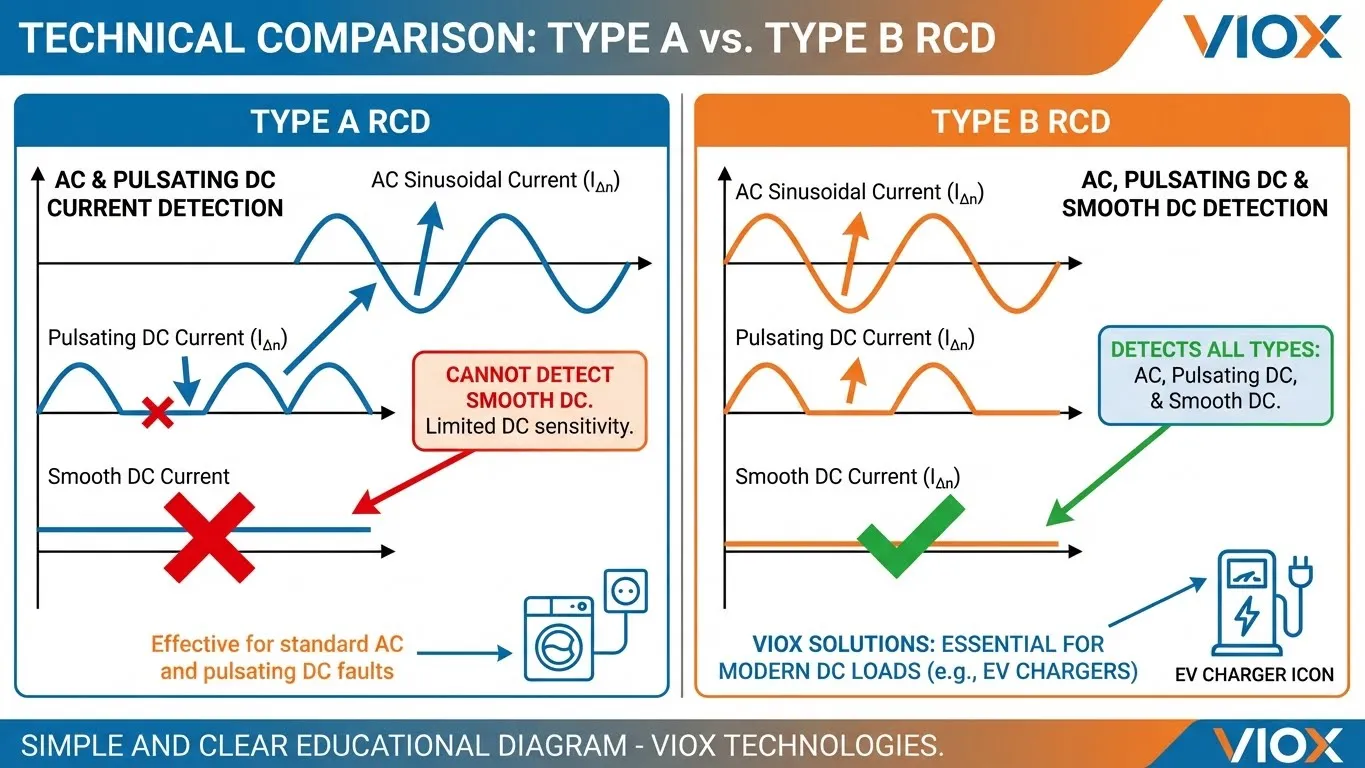 TECHNICAL COMPARISON: TYPE A vs. TYPE B RCD

VIOX

TYPE A RCD

AC & PULSATING DC CURRENT DETECTION

AC Sinusoidal Current ($I_{\Delta n}$)

Pulsating DC Current ($I_{\Delta n}$)

CANNOT DETECT SMOOTH DC. Limited DC sensitivity.

Smooth DC Current

Effective for standard AC and pulsating DC faults

TYPE B RCD

AC Sinusoidal Current ($I_{\Delta n}$)

AC, PULSATING DC & SMOOTH DC DETECTION

Pulsating DC Current ($I_{\Delta n}$)

DETECTS ALL TYPES: AC, Pulsating DC, & Smooth DC.

Smooth DC Current ($I_{\Delta n}$)

VIOX SOLUTIONS: ESSENTIAL FOR MODERN DC LOADS (e.g., EV CHARGERS)

EV CHARGER ICON

SIMPLE AND CLEAR EDUCATIONAL DIAGRAM - VIOX TECHNOLOGIES.

VIOX